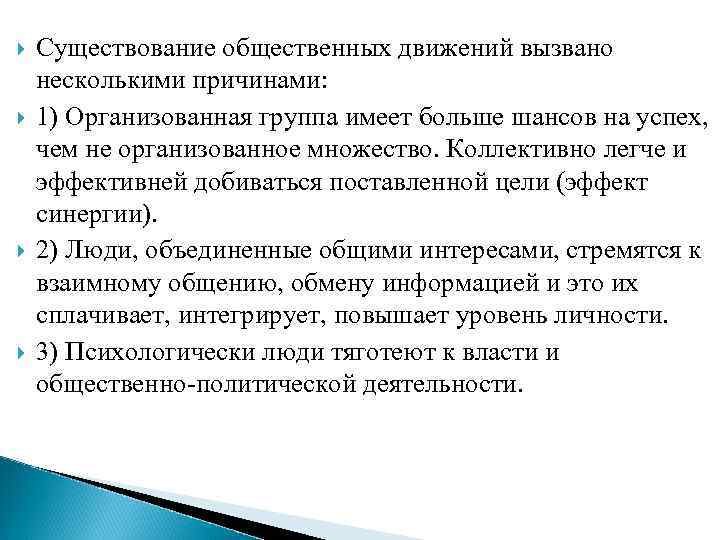 Существование общественных движений вызвано несколькими причинами:

1) Организованная группа имеет больше шансов на успех, чем не организованное множество. Коллективно легче и эффективней добиваться поставленной цели (эффект синергии).

2) Люди, объединенные общими интересами, стремятся к взаимному общению, обмену информацией и это их сплачивает, интегрирует, повышает уровень личности.

3) Психологически люди тяготеют к власти и общественно-политической деятельности.